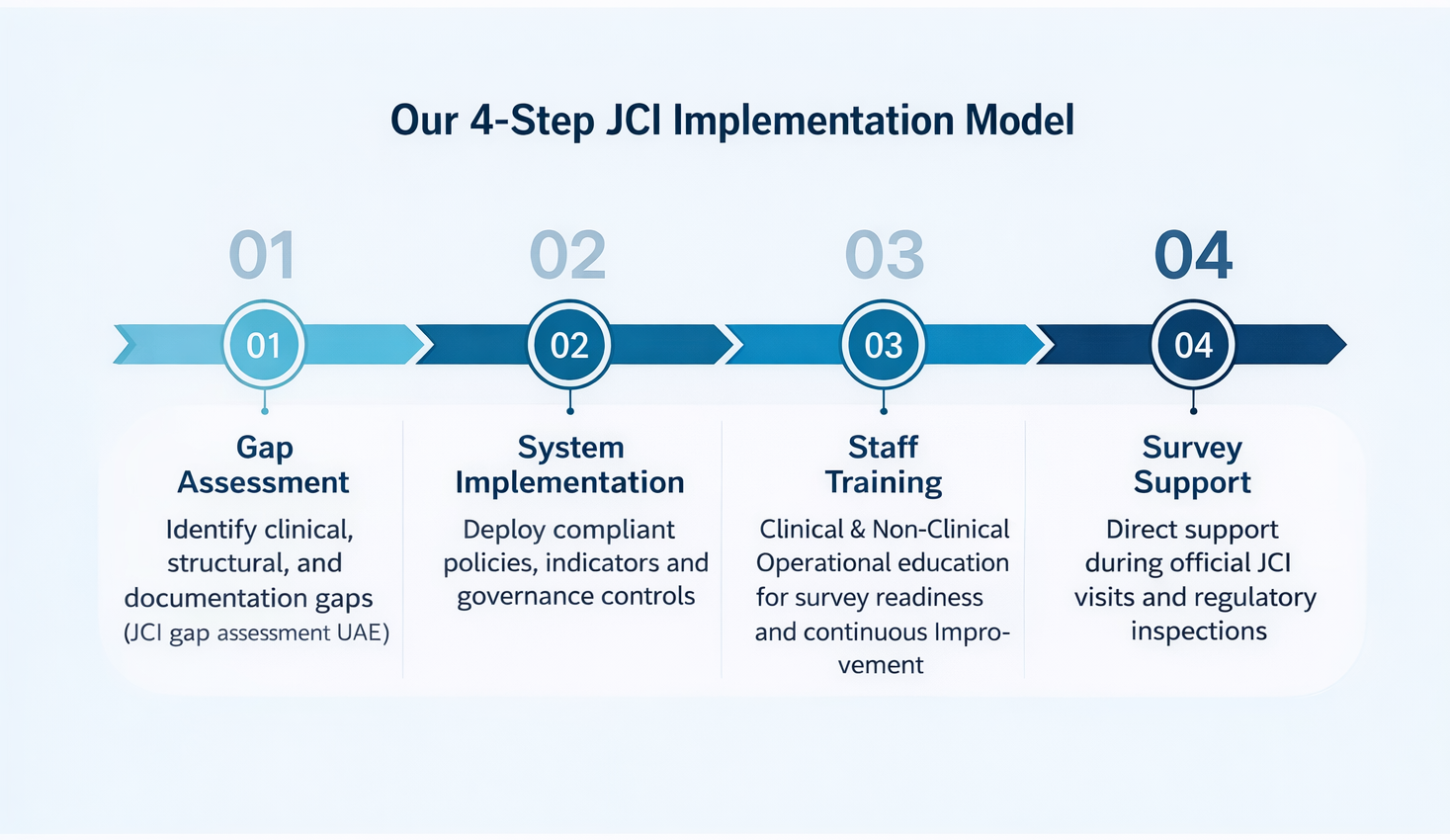 Our 4-Step JCI Implementation Model

01

01

Gap Assessment

Identify clinical, structural, and documentation gaps (JCI gap assessment UAE)

02

02

System Implementation

Deploy compliant policies, indicators and governance controls

03

03

Staff Training

Clinical & Non-Clinical Operational education for survey readiness and continuous Improvement

04

04

Survey Support

Direct support during official JCI visits and regulatory inspections